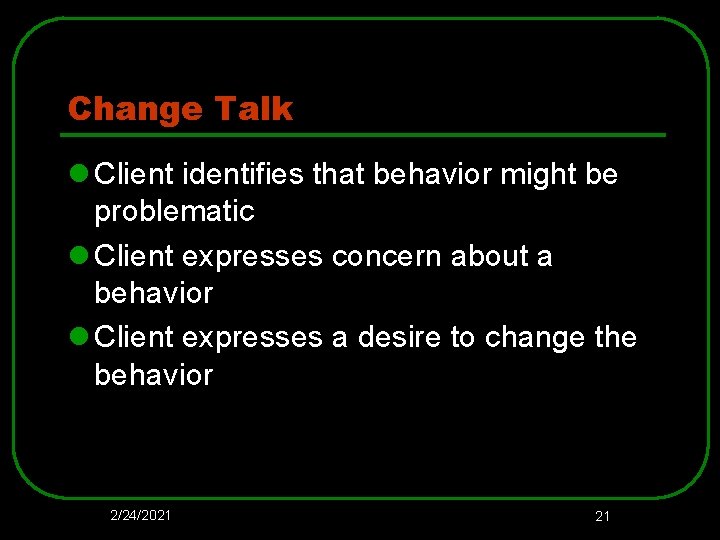 Change Talk

- Client identifies that behavior might be problematic
- Client expresses concern about a behavior
- Client expresses a desire to change the behavior

2/24/2021

21